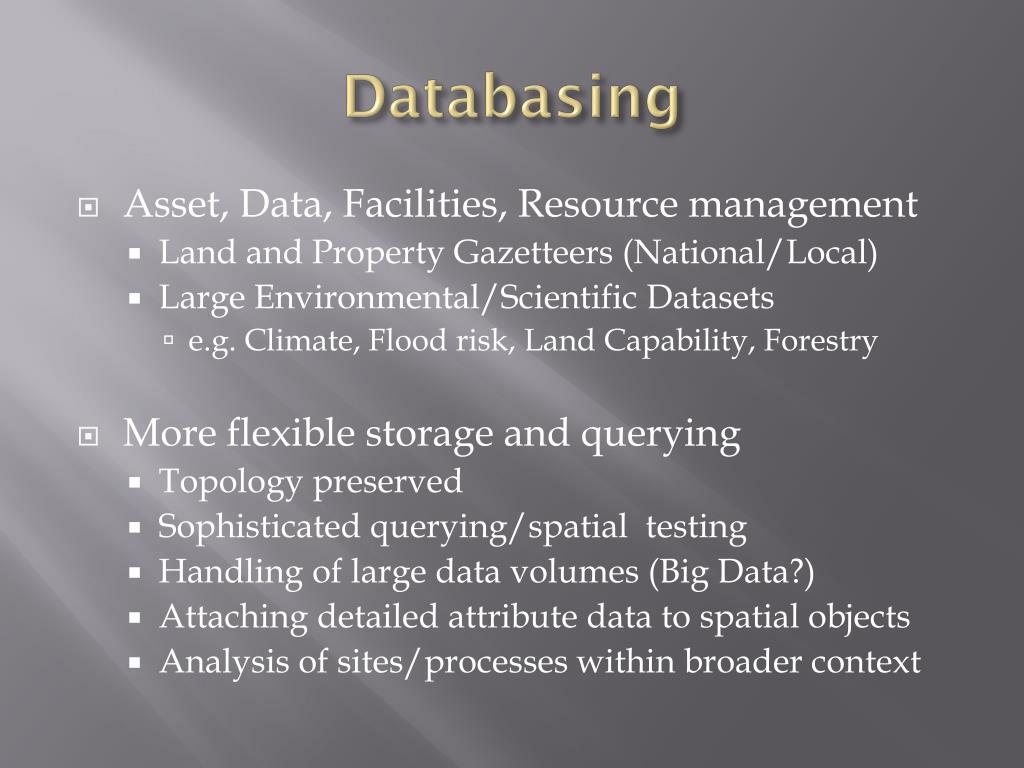 Databasing

Asset, Data, Facilities, Resource management
Land and Property Gazetteers (National/Local)
Large Environmental/Scientific Datasets
e.g. Climate, Flood risk, Land Capability, Forestry

More flexible storage and querying
Topology preserved
Sophisticated querying/spatial testing
Handling of large data volumes (Big Data?)
Attaching detailed attribute data to spatial objects
Analysis of sites/processes within broader context